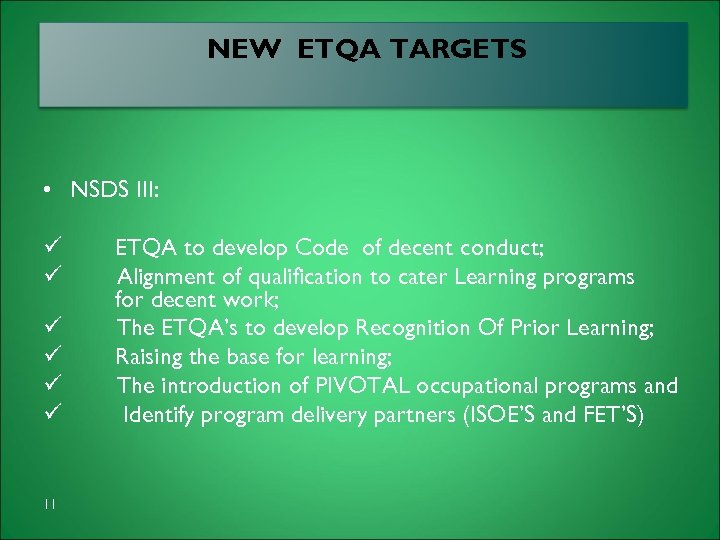 NEW ETQA TARGETS

• NSDS III:

✓ ETQA to develop Code of decent conduct;
✓ Alignment of qualification to cater Learning programs for decent work;
✓ The ETQA's to develop Recognition Of Prior Learning;
✓ Raising the base for learning;
✓ The introduction of PIVOTAL occupational programs and
✓ Identify program delivery partners (ISOE'S and FET'S)

11